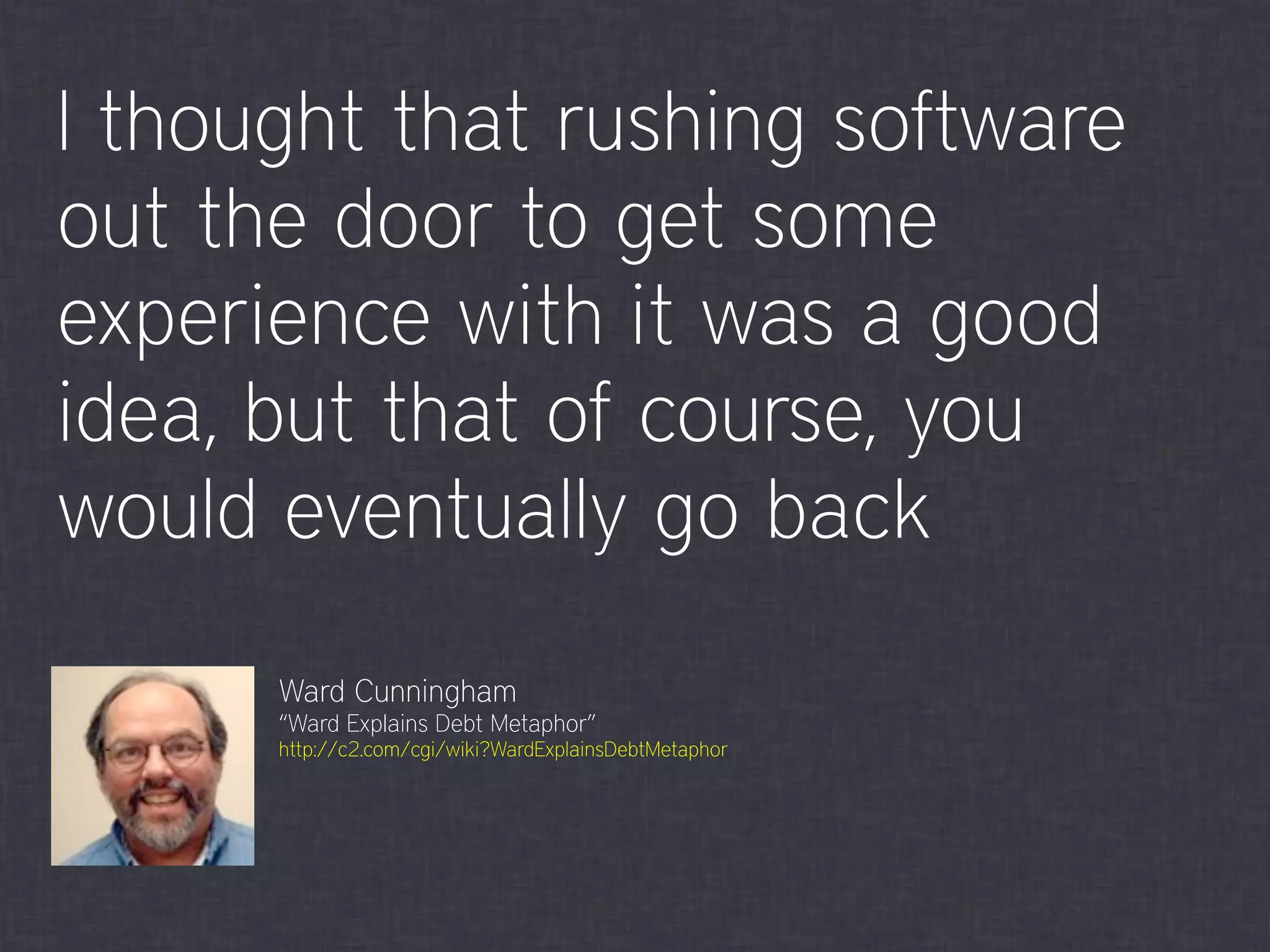 I thought that rushing software out the door to get some experience with it was a good idea, but that of course, you would eventually go back

Ward Cunningham
“Ward Explains Debt Metaphor”
http://c2.com/cgi/wiki?WardExplainsDebtMetaphor